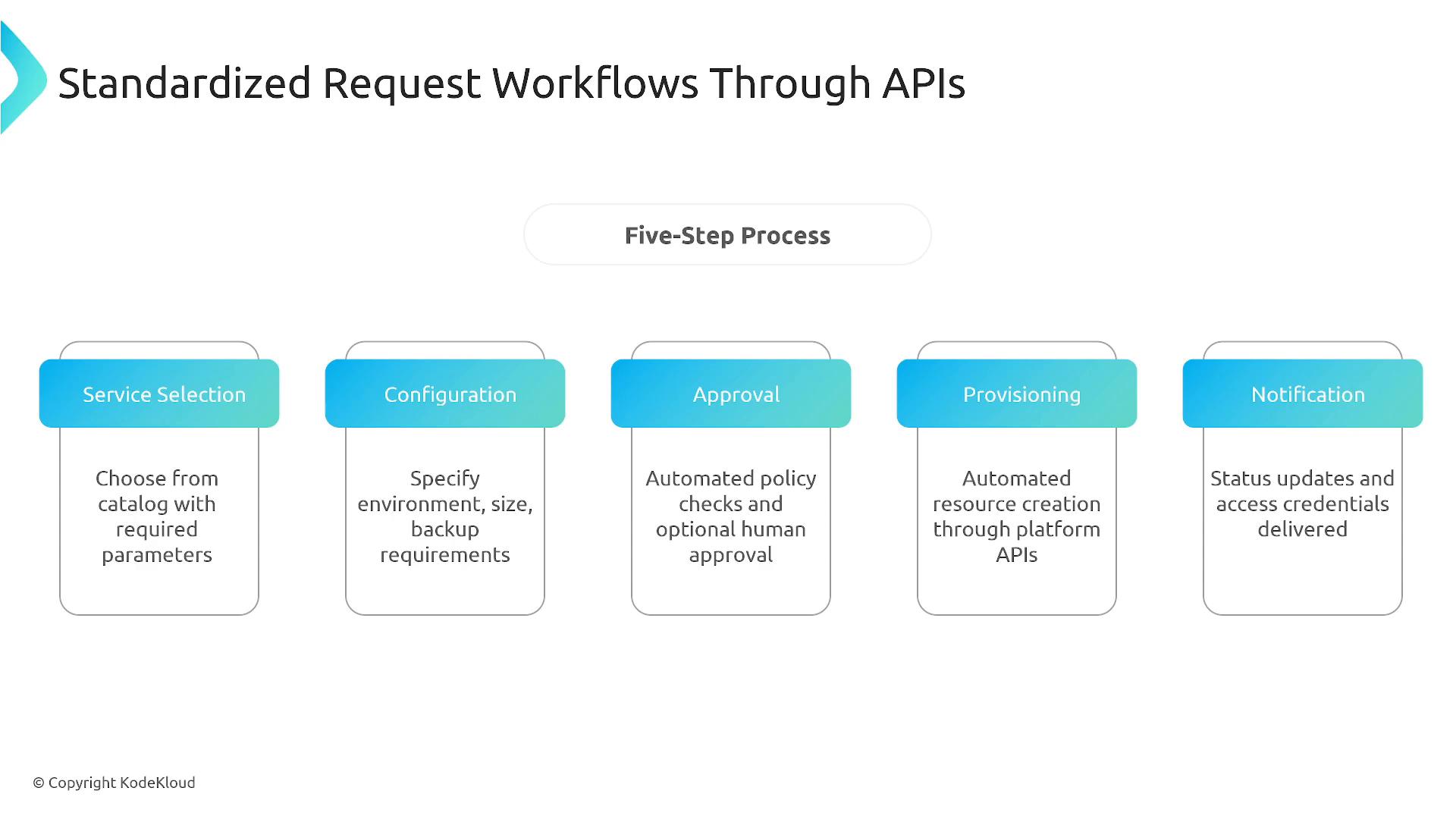 Standardized Request Workflows Through APIs

Five-Step Process

Service Selection

Choose from catalog with required parameters

Configuration

Specify environment, size, backup requirements

Approval

Automated policy checks and optional human approval

Provisioning

Automated resource creation through platform APIs

Notification

Status updates and access credentials delivered

© Copyright KodeKloud